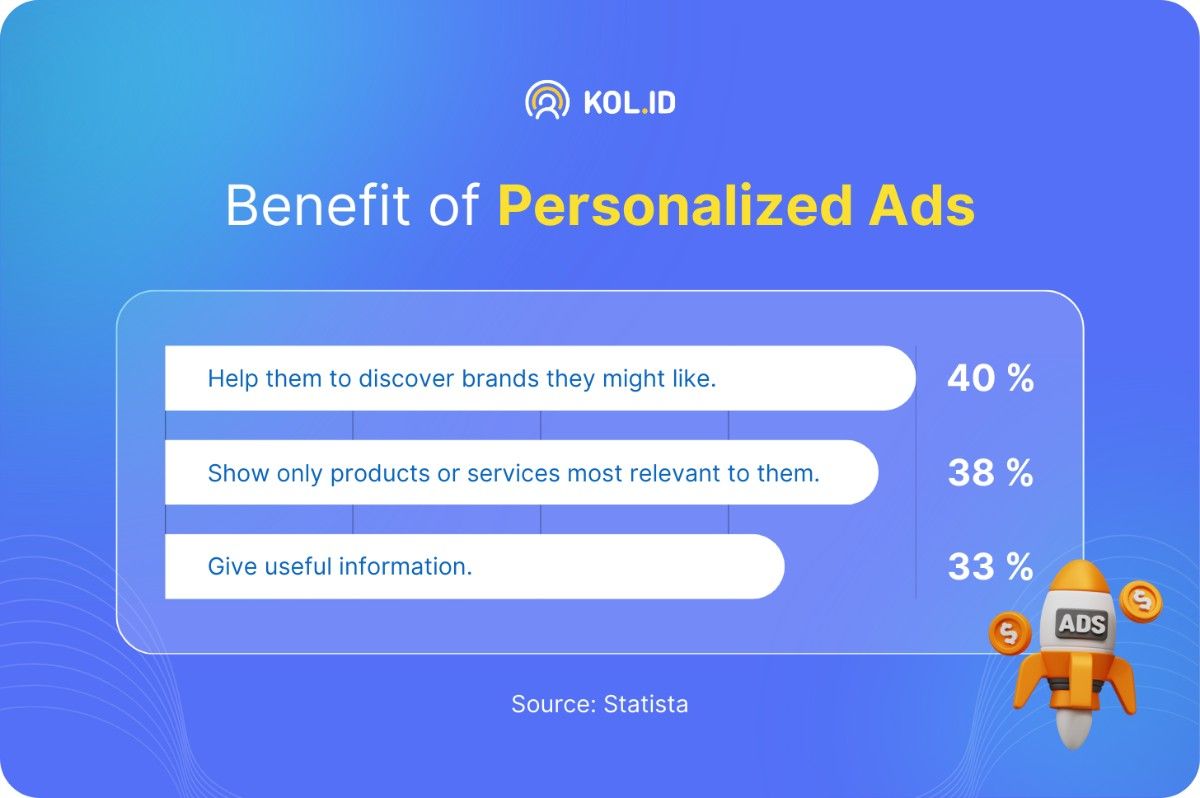 KOL.ID

Benefit of Personalized Ads

Help them to discover brands they might like. 40 %

Show only products or services most relevant to them. 38 %

Give useful information. 33 %

ADS

Source: Statista